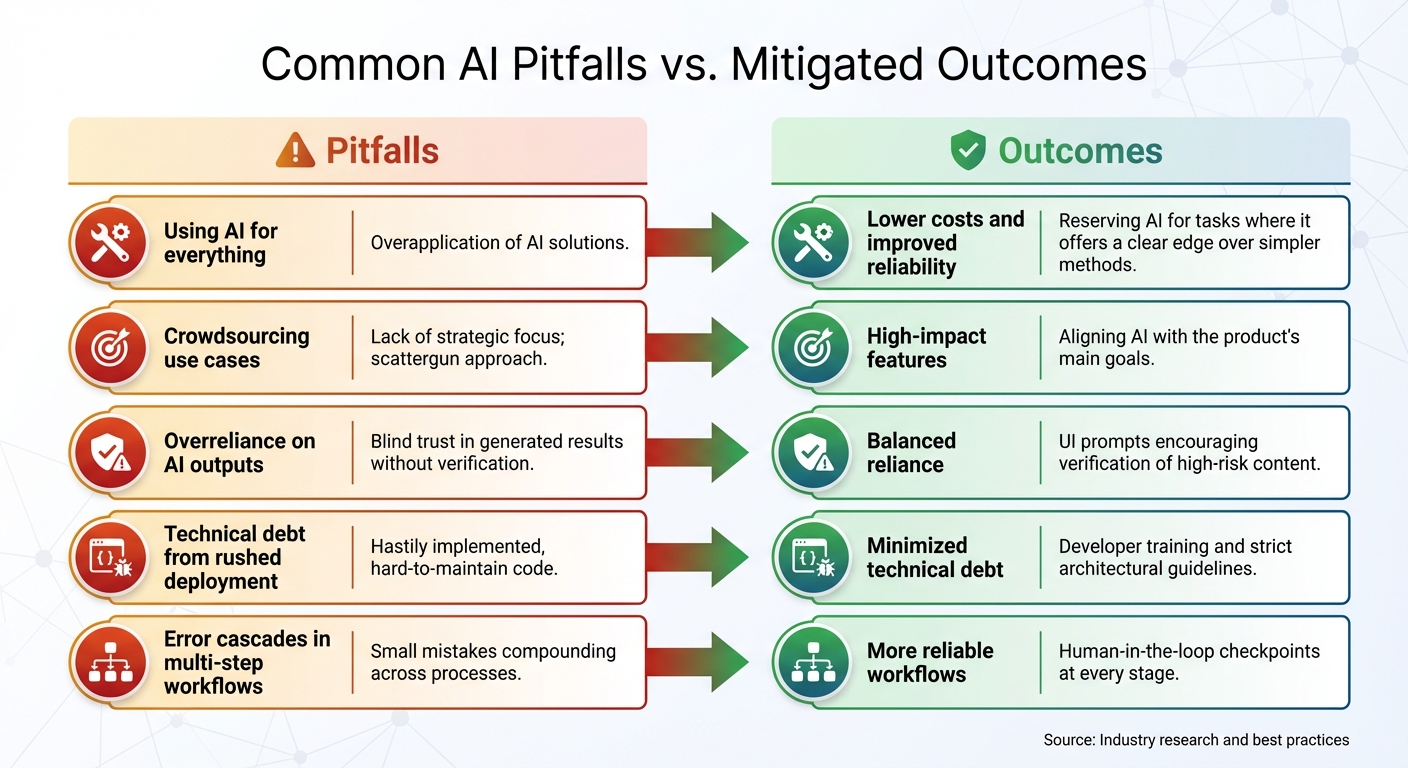 Common AI Pitfalls vs. Mitigated Outcomes

Pitfalls

Using AI for everything
Overapplication of AI solutions.

Crowdsourcing use cases
Lack of strategic focus; scattergun approach.

Overreliance on AI outputs
Blind trust in generated results without verification.

Technical debt from rushed deployment
Hastily implemented, hard-to-maintain code.

Error cascades in multi-step workflows
Small mistakes compounding across processes.

Outcomes

Lower costs and improved reliability
Reserving AI for tasks where it offers a clear edge over simpler methods.

High-impact features
Aligning AI with the product's main goals.

Balanced reliance
UI prompts encouraging verification of high-risk content.

Minimized technical debt
Developer training and strict architectural guidelines.

More reliable workflows
Human-in-the-loop checkpoints at every stage.

Source: Industry research and best practices